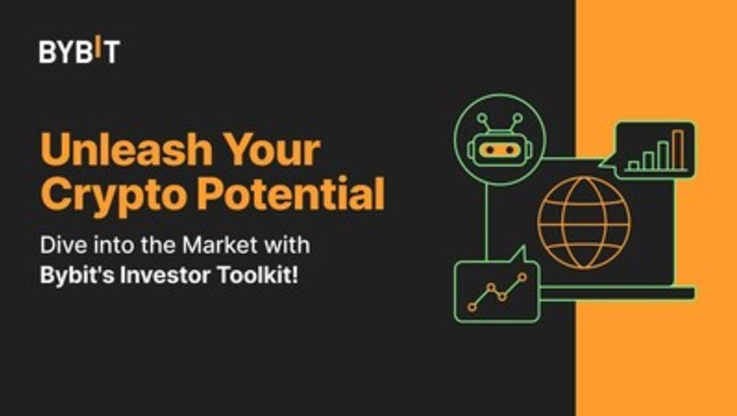 BYBIT

Unleash Your Crypto Potential

Dive into the Market with Bybit's Investor Toolkit!